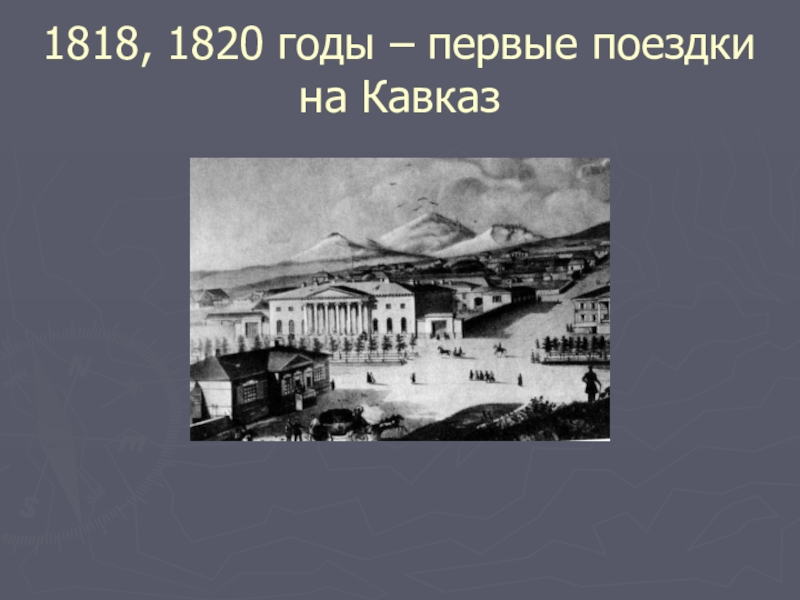 1818, 1820 годы – первые поездки на Кавказ